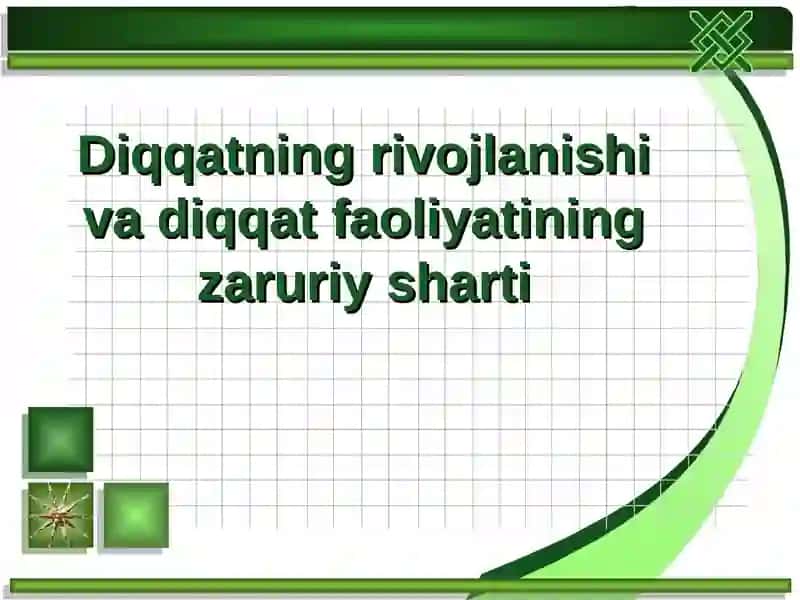 Diqqatning rivojlanishi va diqqat faoliyatining zaruriy sharti